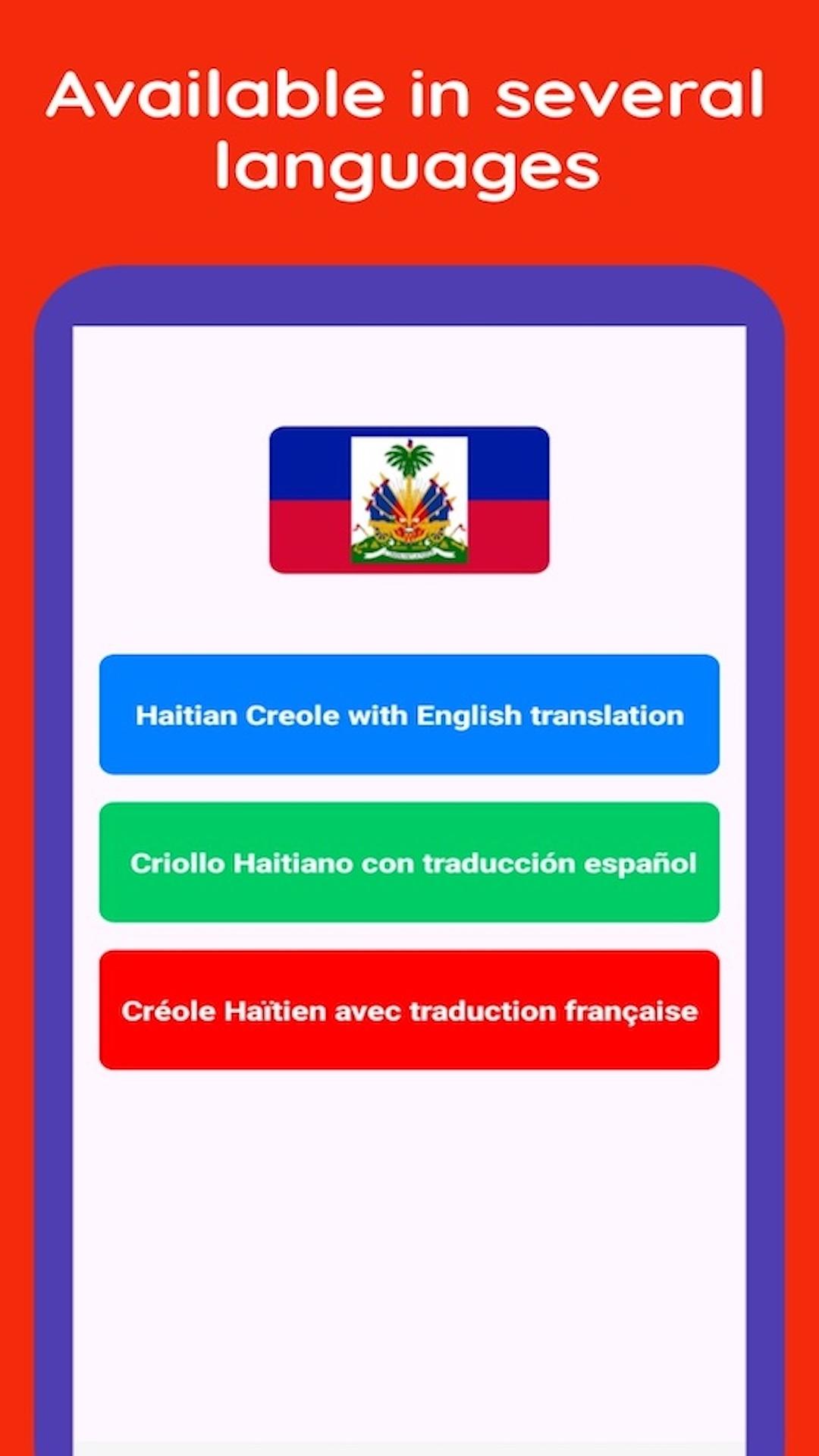 Available in several languages

Haitian Creole with English translation

Criollo Haitiano con traducción español

Créole Haïtien avec traduction française